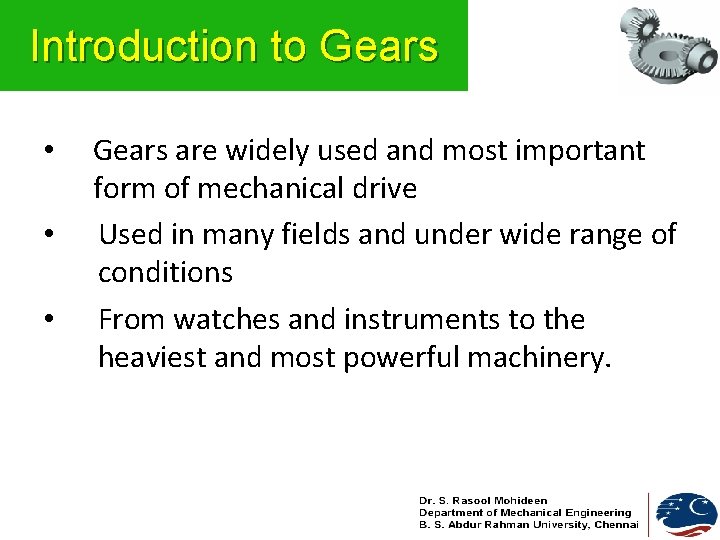 Introduction to Gears

• Gears are widely used and most important form of mechanical drive
• Used in many fields and under wide range of conditions
• From watches and instruments to the heaviest and most powerful machinery.

Dr. S. Rasool Mohideen
Department of Mechanical Engineering
B. S. Abdur Rahman University, Chennai